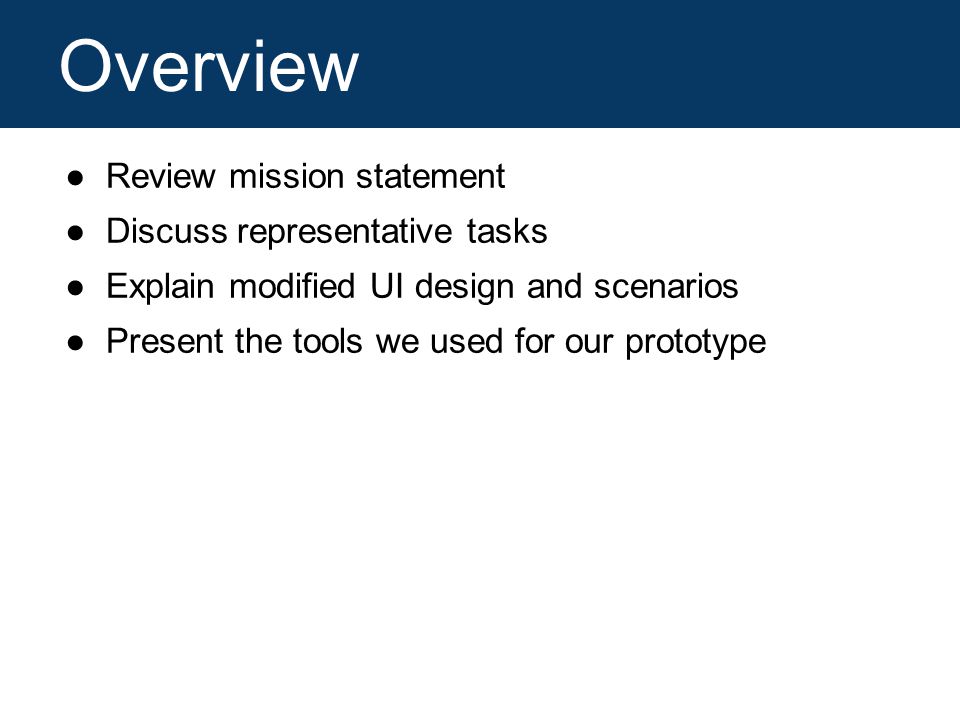 Overview

● Review mission statement
● Discuss representative tasks
● Explain modified UI design and scenarios
● Present the tools we used for our prototype